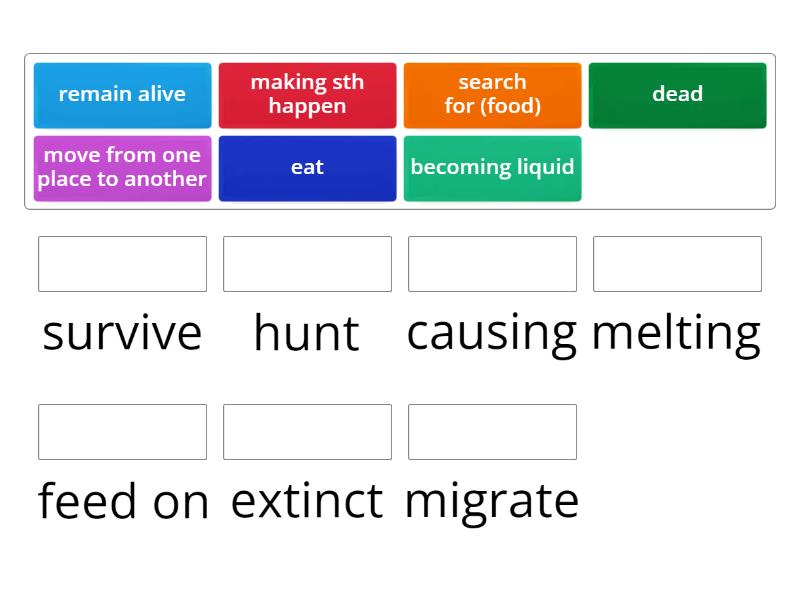 remain alive
making sth happen
search for (food)
dead
move from one place to another
eat
becoming liquid

survive
hunt
causing
melting

feed on
extinct
migrate